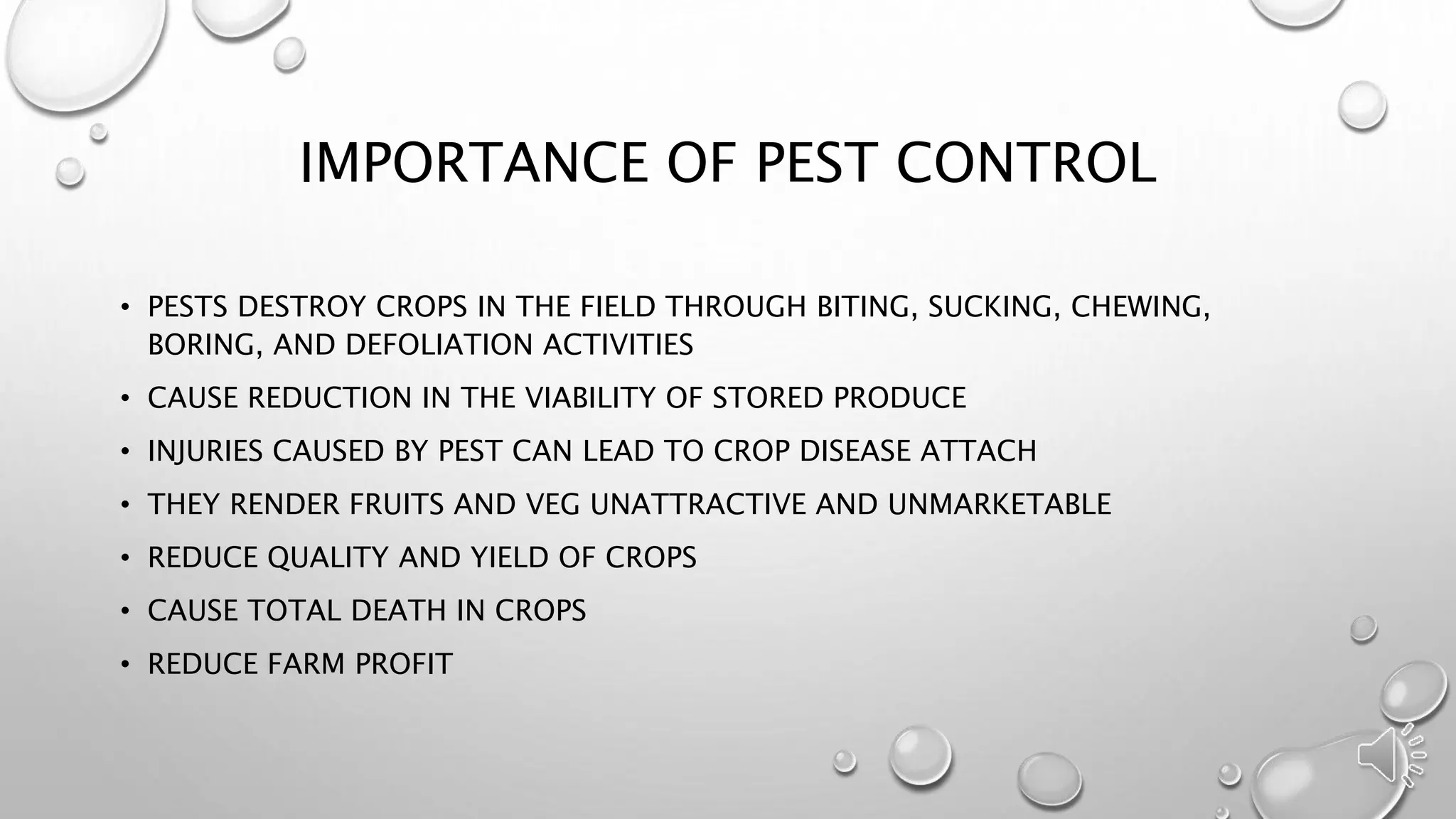 IMPORTANCE OF PEST CONTROL

• PESTS DESTROY CROPS IN THE FIELD THROUGH BITING, SUCKING, CHEWING, BORING, AND DEFOLIATION ACTIVITIES
• CAUSE REDUCTION IN THE VIABILITY OF STORED PRODUCE
• INJURIES CAUSED BY PEST CAN LEAD TO CROP DISEASE ATTACH
• THEY RENDER FRUITS AND VEG UNATTRACTIVE AND UNMARKETABLE
• REDUCE QUALITY AND YIELD OF CROPS
• CAUSE TOTAL DEATH IN CROPS
• REDUCE FARM PROFIT